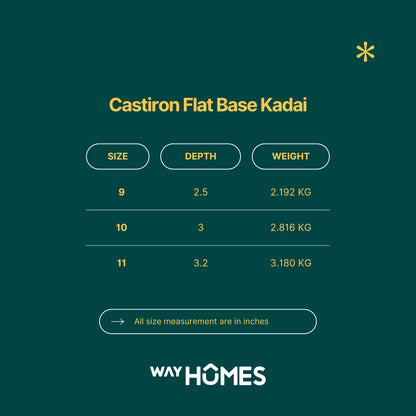 Castiron Flat Base Kadai

| SIZE | DEPTH | WEIGHT |
|---|---|---|
| 9 | 2.5 | 2.192 KG |
| 10 | 3 | 2.816 KG |
| 11 | 3.2 | 3.180 KG |

All size measurement are in inches

WAY HOMES